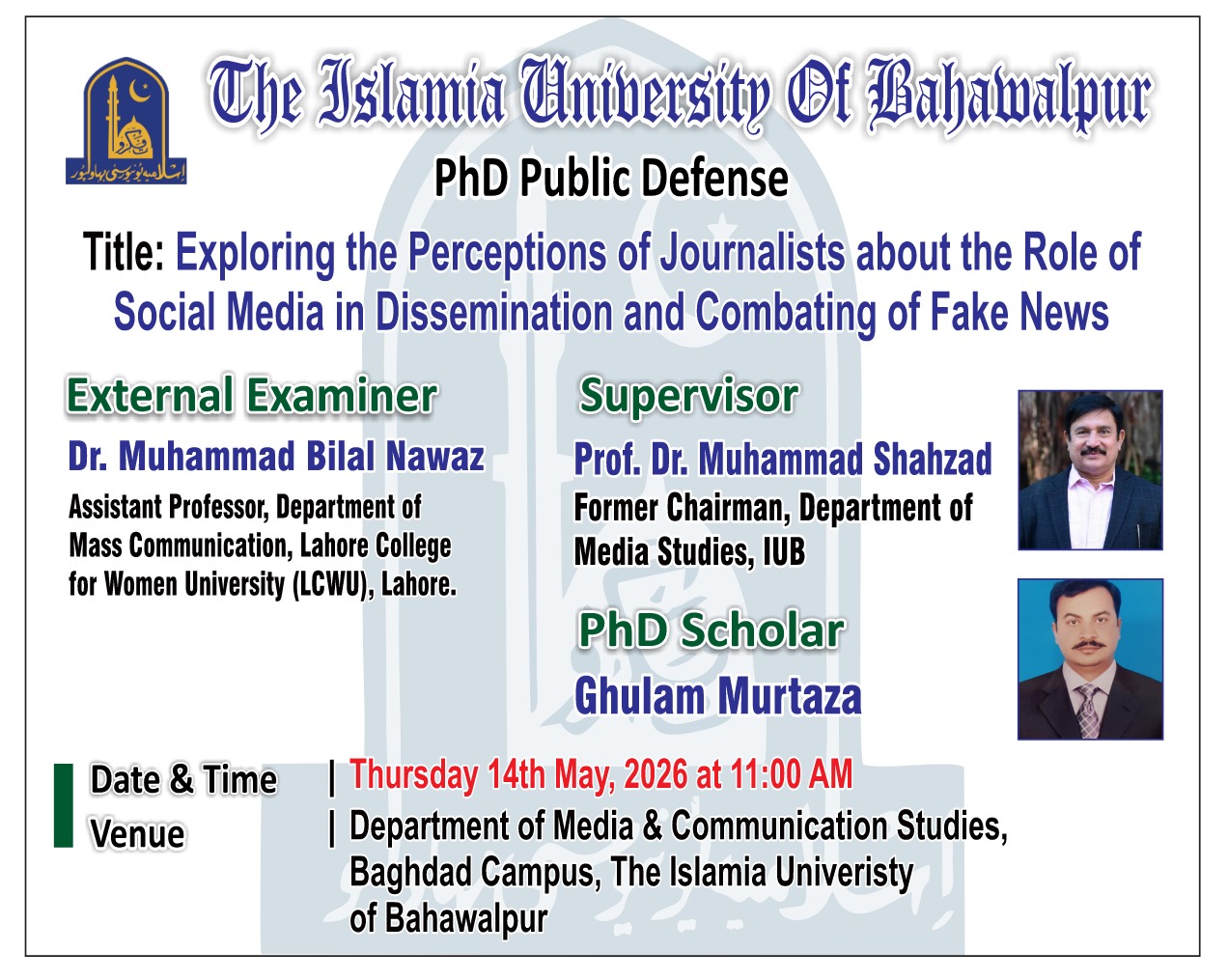 اسلامیہ یونیورسٹی بہاولپور

The Islamia University Of Bahawalpur

PhD Public Defense

Title: Exploring the Perceptions of Journalists about the Role of Social Media in Dissemination and Combating of Fake News

External Examiner

Dr. Muhammad Bilal Nawaz

Assistant Professor, Department of Mass Communication, Lahore College for Women University (LCWU), Lahore.

Supervisor

Prof. Dr. Muhammad Shahzad

Former Chairman, Department of Media Studies, IUB

PhD Scholar

Ghulam Murtaza

Date & Time | Thursday 14th May, 2026 at 11:00 AM

Venue | Department of Media & Communication Studies, Baghdad Campus, The Islamia Univeristy of Bahawalpur